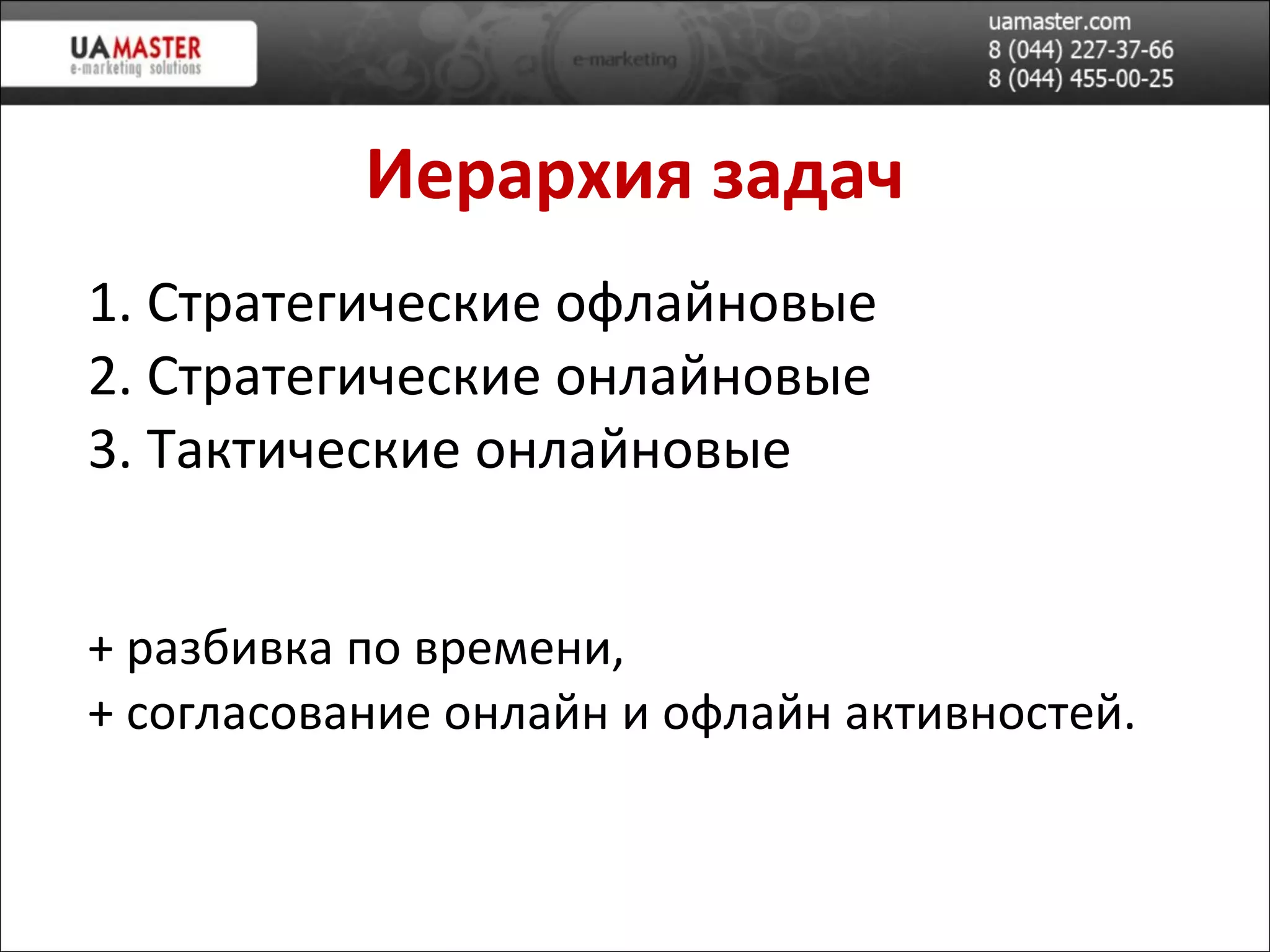 UAMASTER
e-marketing solutions

e-marketing

uamaster.com
8 (044) 227-37-66
8 (044) 455-00-25

Иерархия задач

1. Стратегические офлайновые
2. Стратегические онлайновые
3. Тактические онлайновые

+ разбивка по времени,
+ согласование онлайн и офлайн активностей.